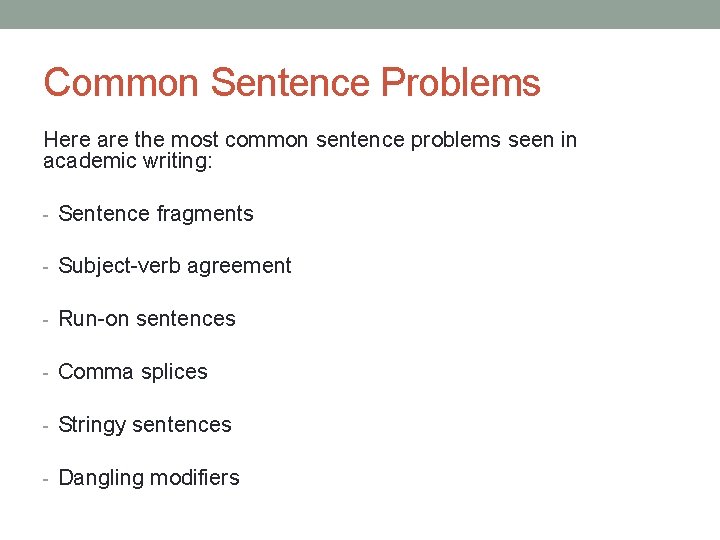 Common Sentence Problems

Here are the most common sentence problems seen in academic writing:

- Sentence fragments

- Subject-verb agreement

- Run-on sentences

- Comma splices

- Stringy sentences

- Dangling modifiers